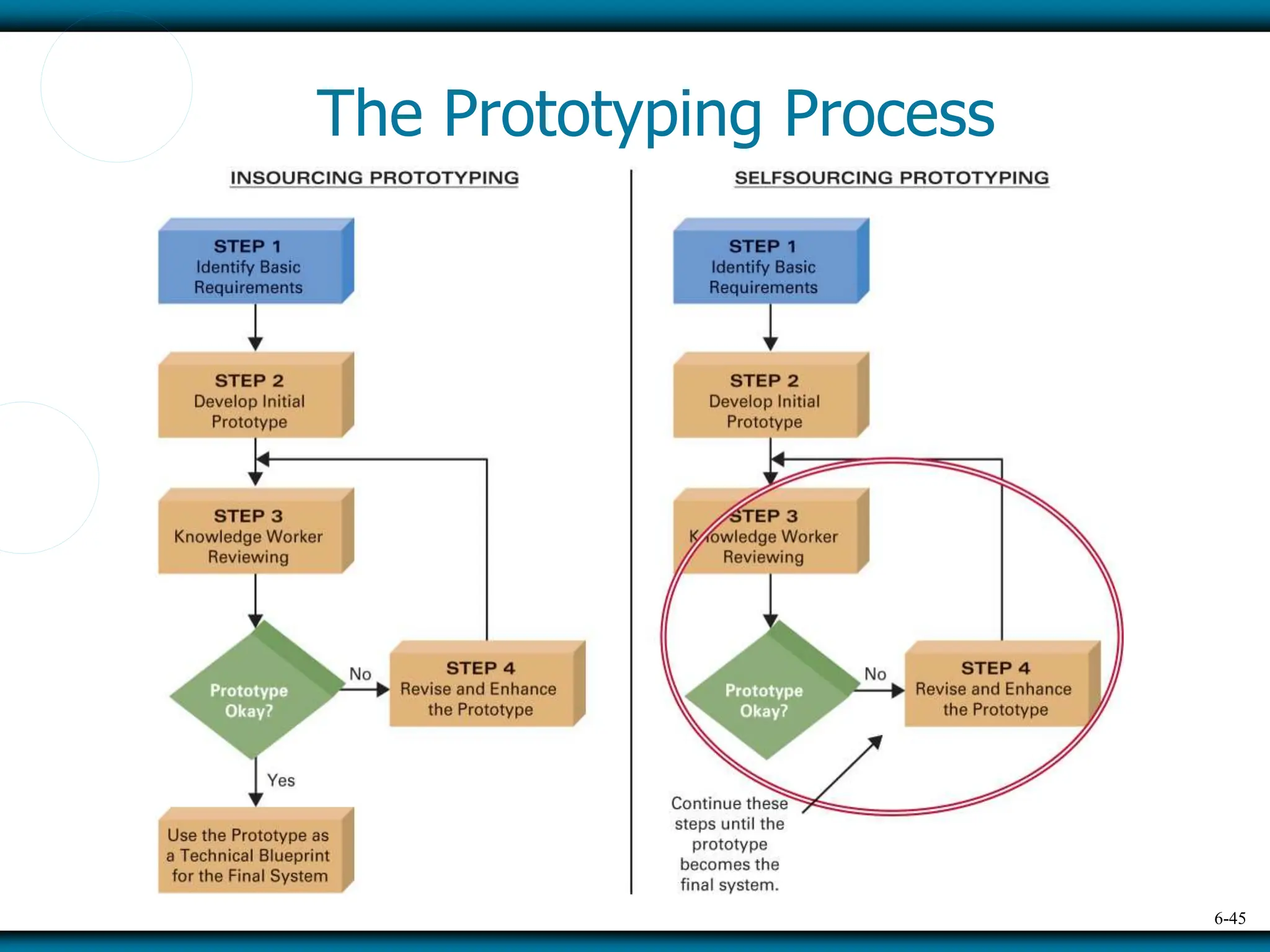 The Prototyping Process

INSOURCING PROTOTYPING

STEP 1
Identify Basic Requirements

STEP 2
Develop Initial Prototype

STEP 3
Knowledge Worker Reviewing

Prototype Okay?

No

STEP 4
Revise and Enhance the Prototype

Yes

Use the Prototype as a Technical Blueprint for the Final System

SELFSOURCING PROTOTYPING

STEP 1
Identify Basic Requirements

STEP 2
Develop Initial Prototype

STEP 3
Knowledge Worker Reviewing

Prototype Okay?

No

STEP 4
Revise and Enhance the Prototype

Continue these steps until the prototype becomes the final system.

6-45